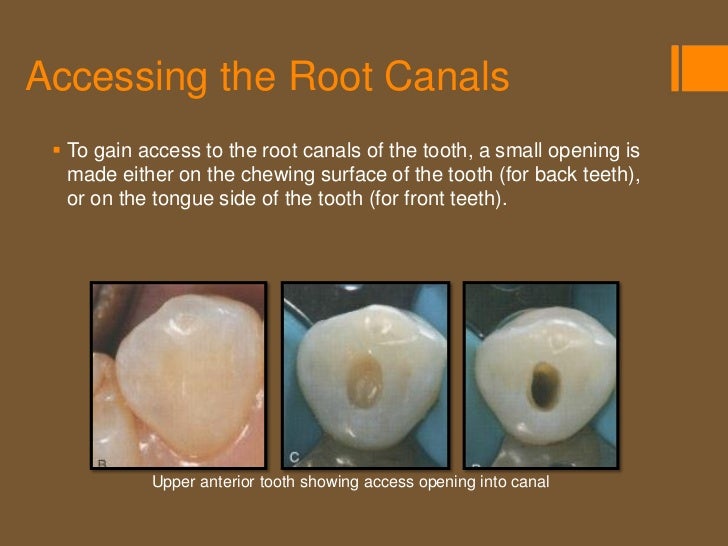 Accessing the Root Canals

▪ To gain access to the root canals of the tooth, a small opening is made either on the chewing surface of the tooth (for back teeth), or on the tongue side of the tooth (for front teeth).

B

C

Upper anterior tooth showing access opening into canal